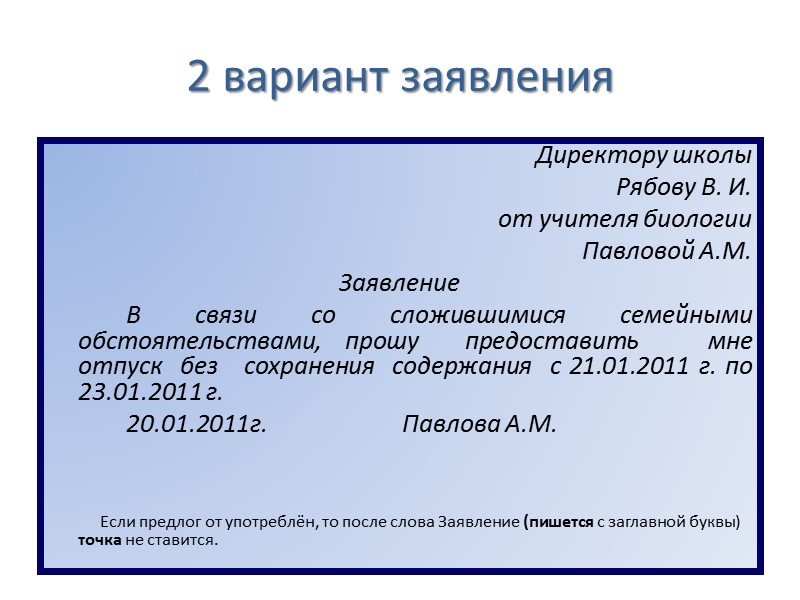 2 вариант заявления

Директору школы
Рябову В. И.
от учителя биологии
Павловой А.М.

Заявление

В связи со сложившимися семейными обстоятельствами, прошу предоставить мне отпуск без сохранения содержания с 21.01.2011 г. по 23.01.2011 г.

20.01.2011г. Павлова А.М.

Если предлог от употреблён, то после слова Заявление (пишется с заглавной буквы) точка не ставится.